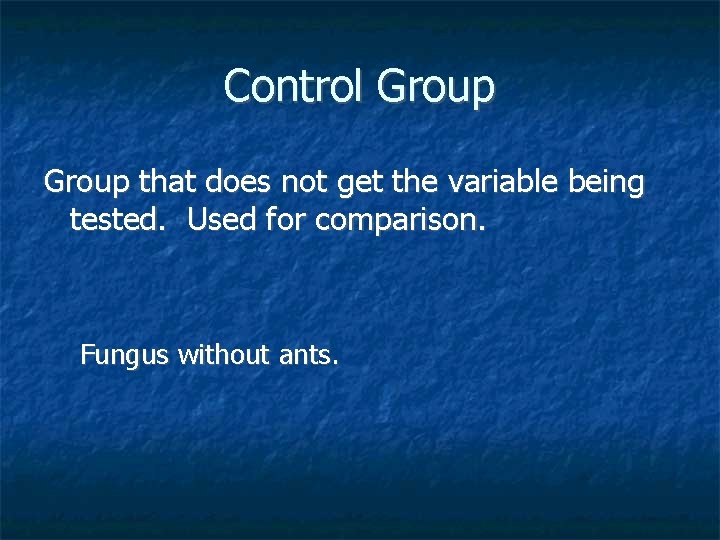 Control Group

Group that does not get the variable being tested. Used for comparison.

Fungus without ants.